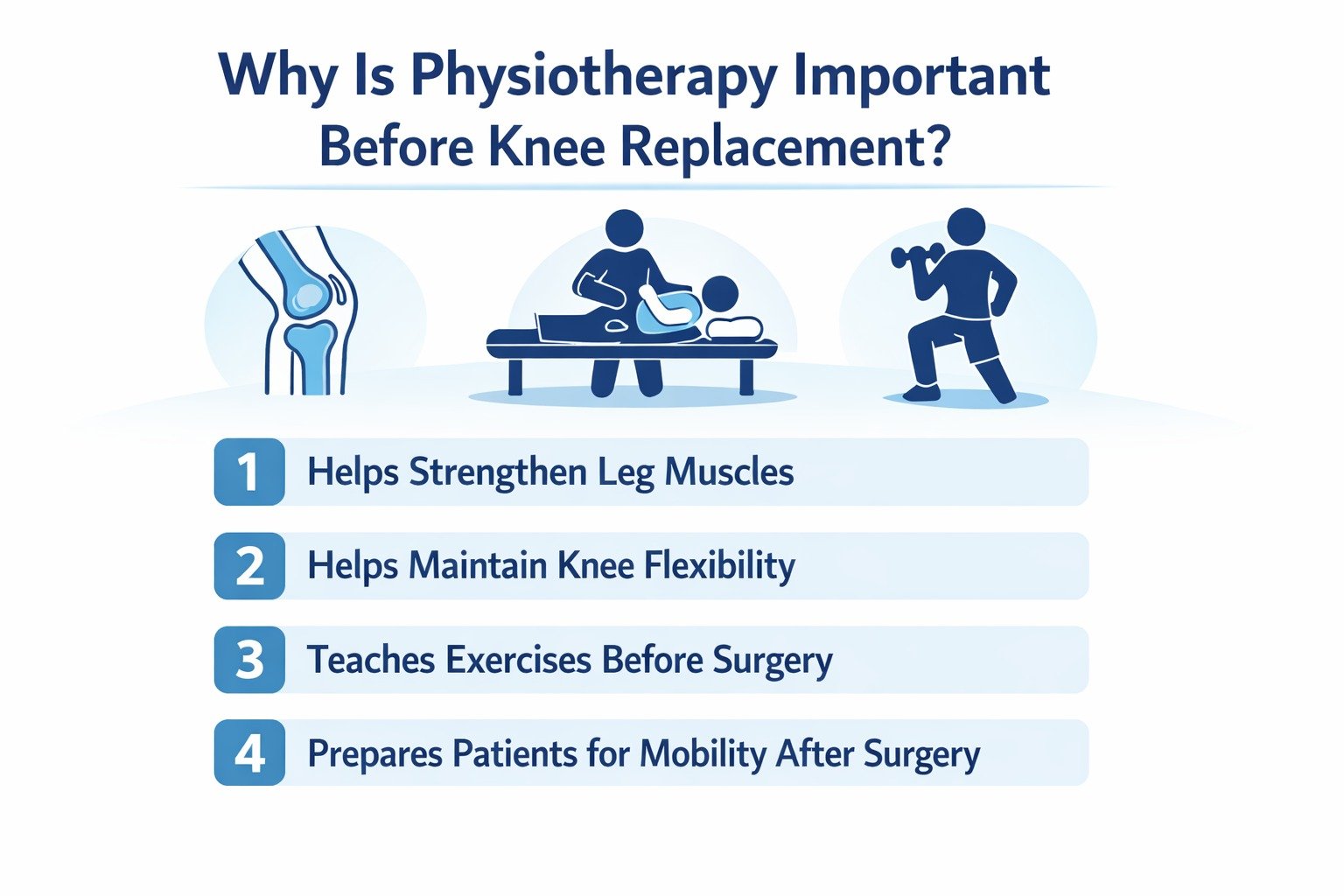 Why Is Physiotherapy Important Before Knee Replacement?

1 Helps Strengthen Leg Muscles

2 Helps Maintain Knee Flexibility

3 Teaches Exercises Before Surgery

4 Prepares Patients for Mobility After Surgery